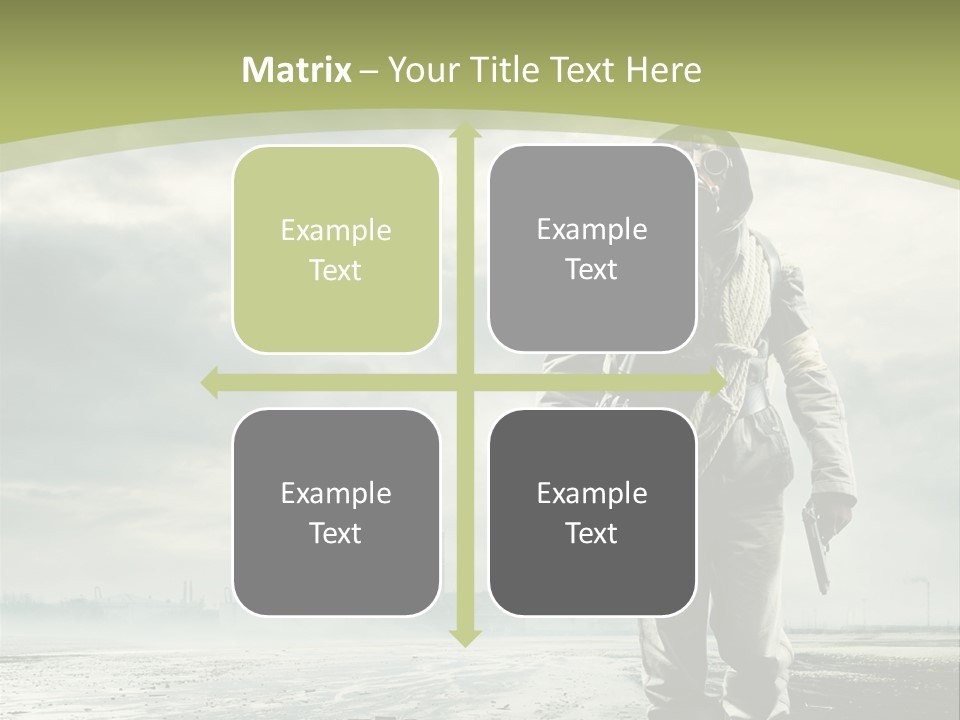 Matrix – Your Title Text Here

Example Text

Example Text

Example Text

Example Text